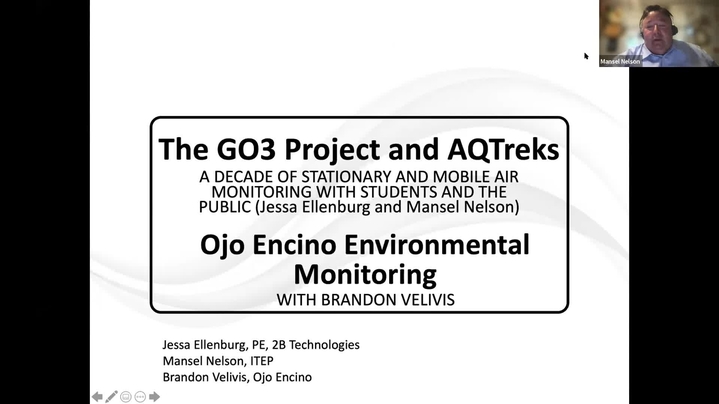 Mansel Nelson

The GO3 Project and AQTreks
A DECADE OF STATIONARY AND MOBILE AIR MONITORING WITH STUDENTS AND THE PUBLIC (Jessa Ellenburg and Mansel Nelson)

Ojo Encino Environmental Monitoring
WITH BRANDON VELIVIS

Jessa Ellenburg, PE, 2B Technologies
Mansel Nelson, ITEP
Brandon Velivis, Ojo Encino